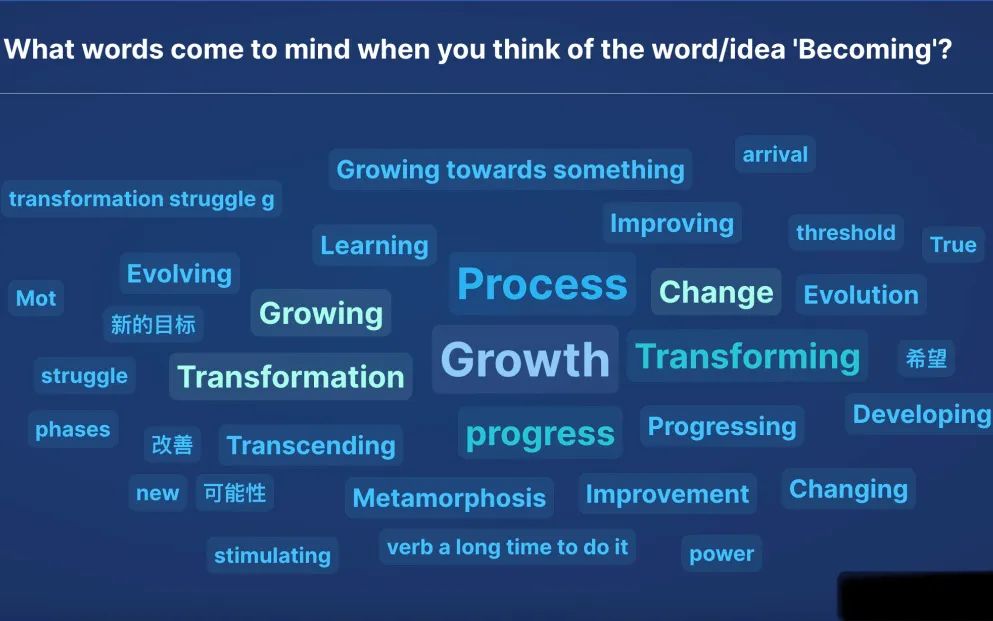 What words come to mind when you think of the word/idea 'Becoming'?

Growing towards something

arrival

transformation struggle g

Improving

threshold

True

Learning

Evolving

Process

Change

Evolution

Mot

新的目标

Growing

Growth

Transforming

希望

struggle

Transformation

Developing

phases

改善

Transcending

progress

Progressing

new

可能性

Metamorphosis

Improvement

Changing

stimulating

verb a long time to do it

power